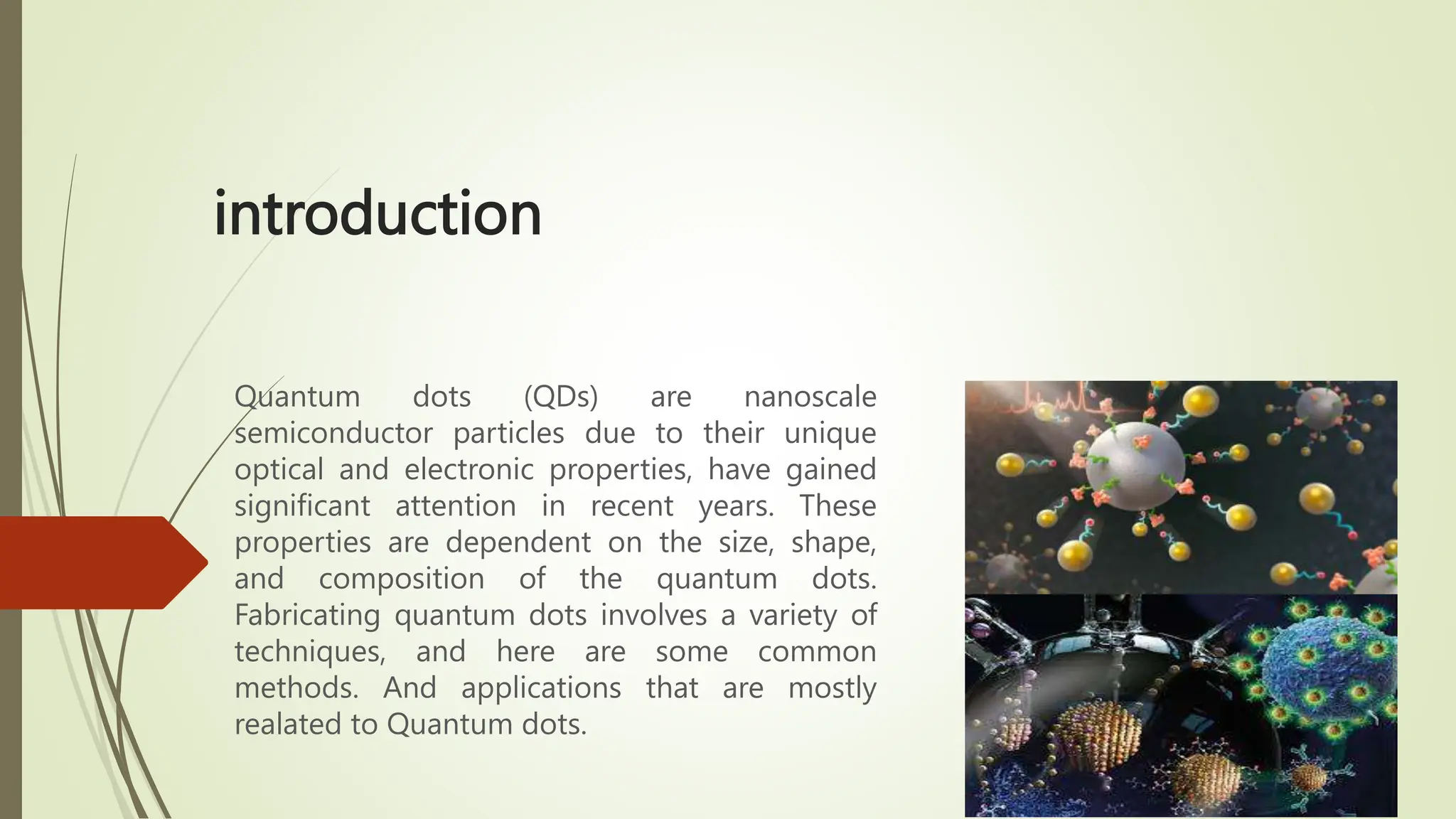 introduction

Quantum dots (QDs) are nanoscale semiconductor particles due to their unique optical and electronic properties, have gained significant attention in recent years. These properties are dependent on the size, shape, and composition of the quantum dots. Fabricating quantum dots involves a variety of techniques, and here are some common methods. And applications that are mostly realated to Quantum dots.